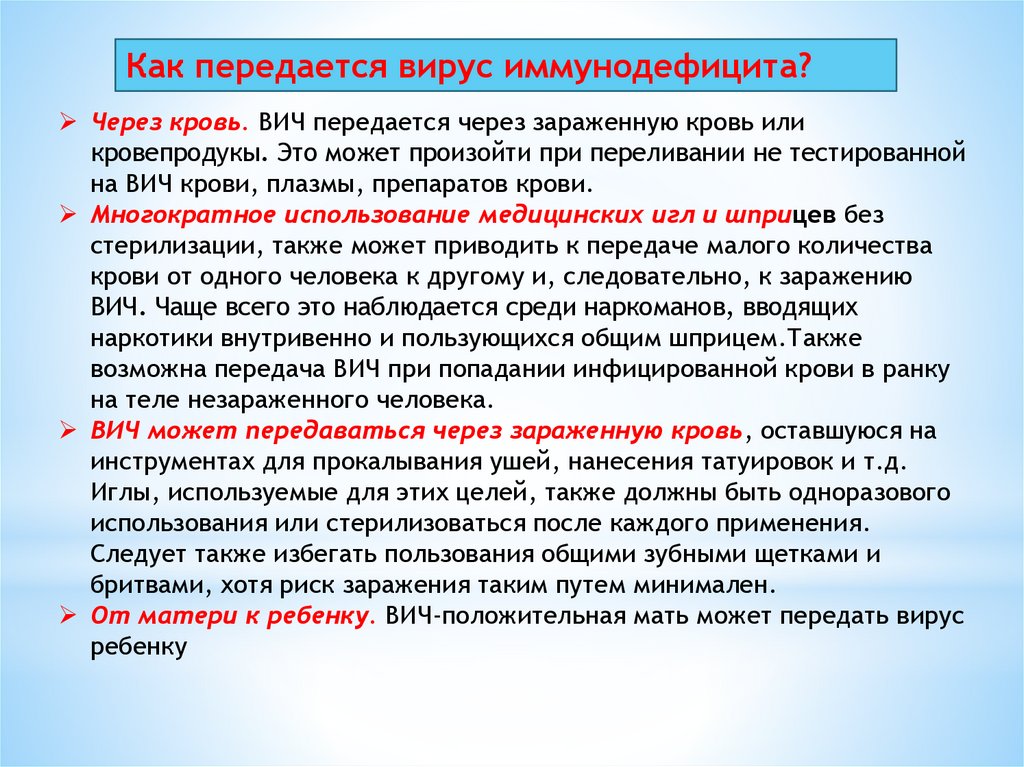 Как передается вирус иммунодефицита?

➢ Через кровь. ВИЧ передается через зараженную кровь или кровепродукы. Это может произойти при переливании не тестированной на ВИЧ крови, плазмы, препаратов крови.
➢ Многократное использование медицинских игл и шприцев без стерилизации, также может приводить к передаче малого количества крови от одного человека к другому и, следовательно, к заражению ВИЧ. Чаще всего это наблюдается среди наркоманов, вводящих наркотики внутривенно и пользующихся общим шприцем.Также возможна передача ВИЧ при попадании инфицированной крови в ранку на теле незараженного человека.
➢ ВИЧ может передаваться через зараженную кровь, оставшуюся на инструментах для прокалывания ушей, нанесения татуировок и т.д. Иглы, используемые для этих целей, также должны быть одноразового использования или стерилизоваться после каждого применения. Следует также избегать пользования общими зубными щетками и бритвами, хотя риск заражения таким путем минимален.
➢ От матери к ребенку. ВИЧ-положительная мать может передать вирус ребенку